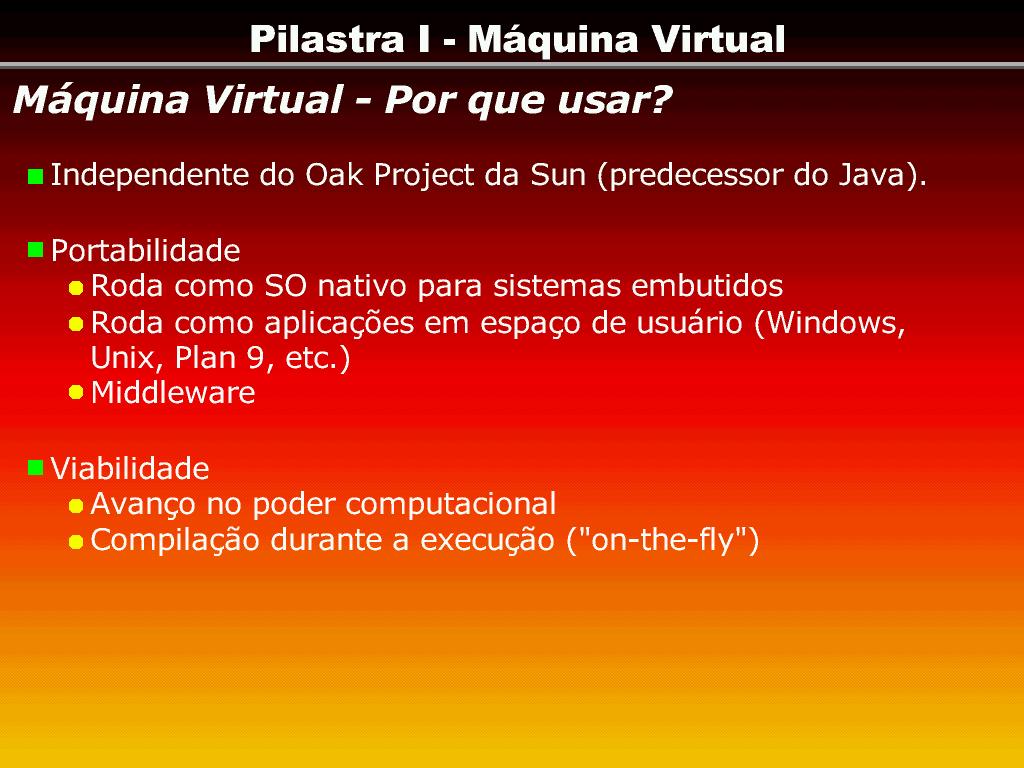 Pilastra I - Máquina Virtual

Máquina Virtual - Por que usar?

Independente do Oak Project da Sun (predecessor do Java).

Portabilidade
Roda como SO nativo para sistemas embutidos
Roda como aplicações em espaço de usuário (Windows, Unix, Plan 9, etc.)
Middleware

Viabilidade
Avanço no poder computacional
Compilação durante a execução ("on-the-fly")